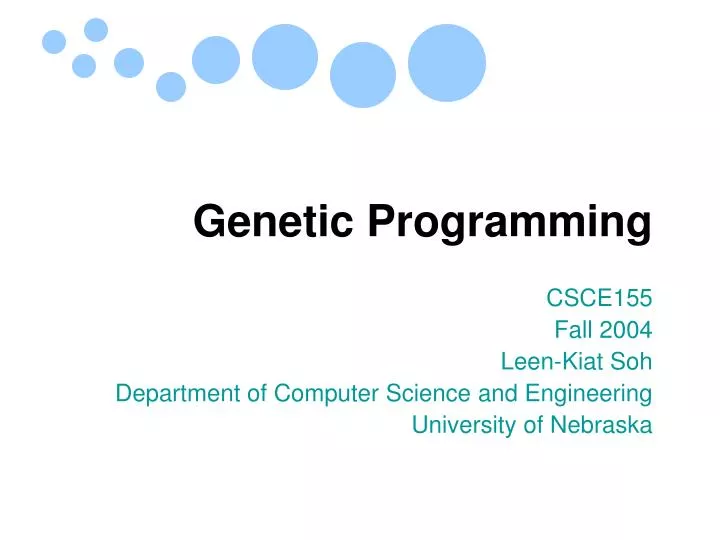 Genetic Programming

CSCE155
Fall 2004
Leen-Kiat Soh
Department of Computer Science and Engineering
University of Nebraska